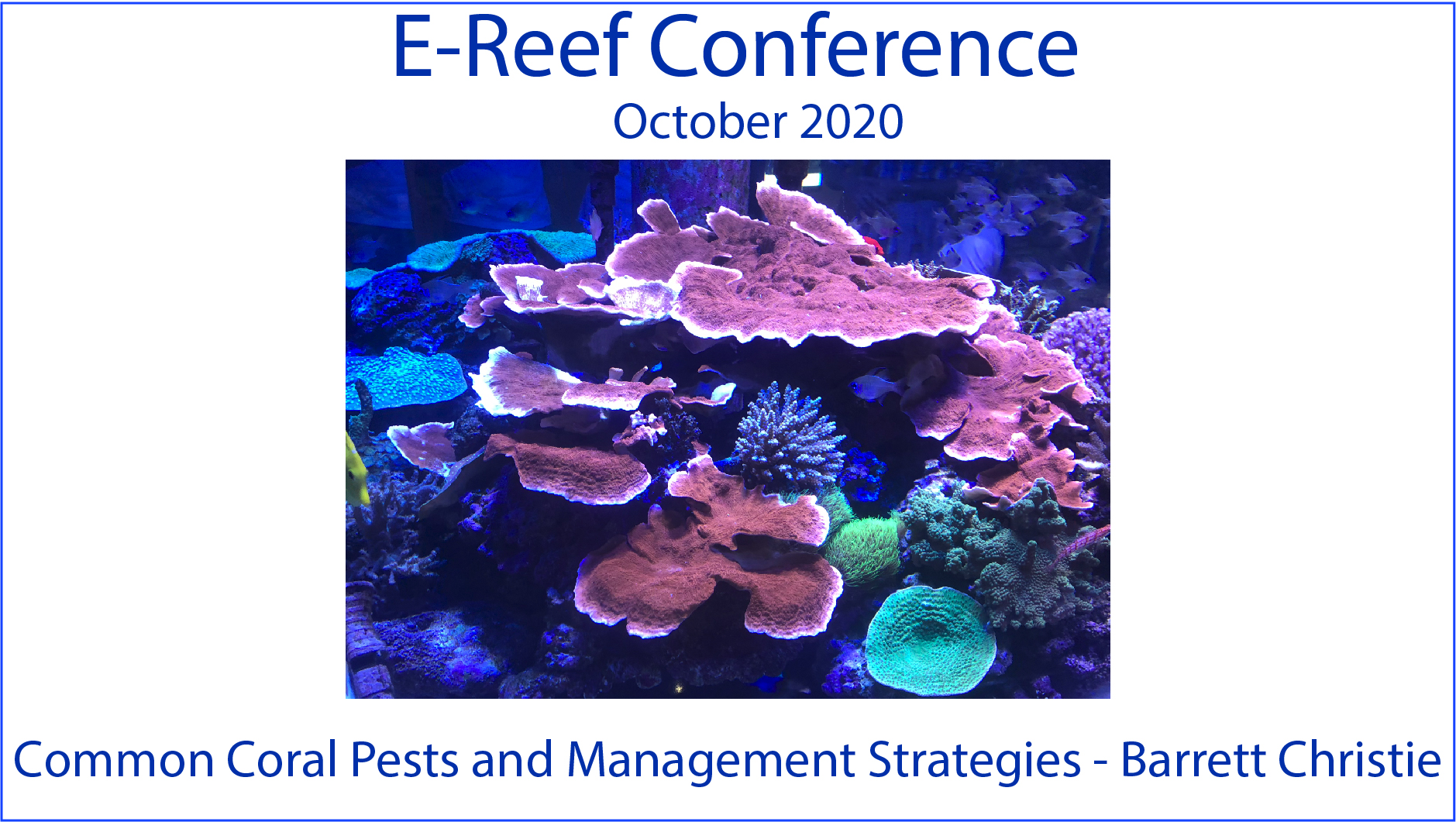 E-Reef Conference
October 2020

Common Coral Pests and Management Strategies - Barrett Christie